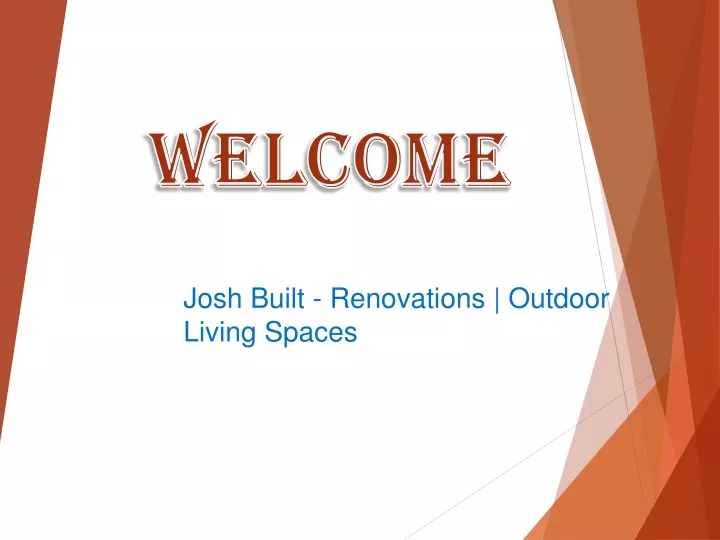 WELCOME

Josh Built - Renovations | Outdoor Living Spaces